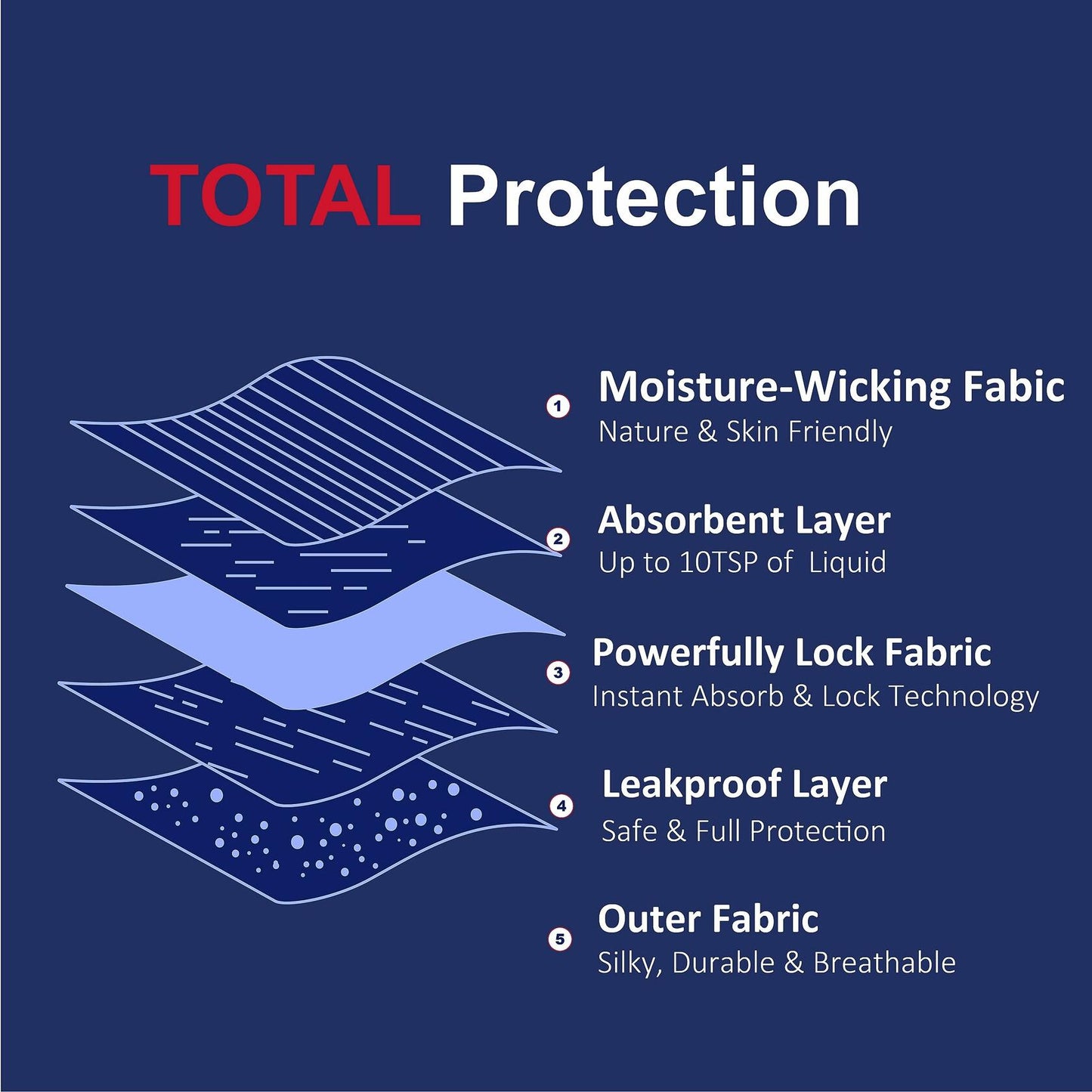 TOTAL Protection

1 Moisture-Wicking Fabic
Nature & Skin Friendly

2 Absorbent Layer
Up to 10TSP of Liquid

3 Powerfully Lock Fabric
Instant Absorb & Lock Technology

4 Leakproof Layer
Safe & Full Protection

5 Outer Fabric
Silky, Durable & Breathable